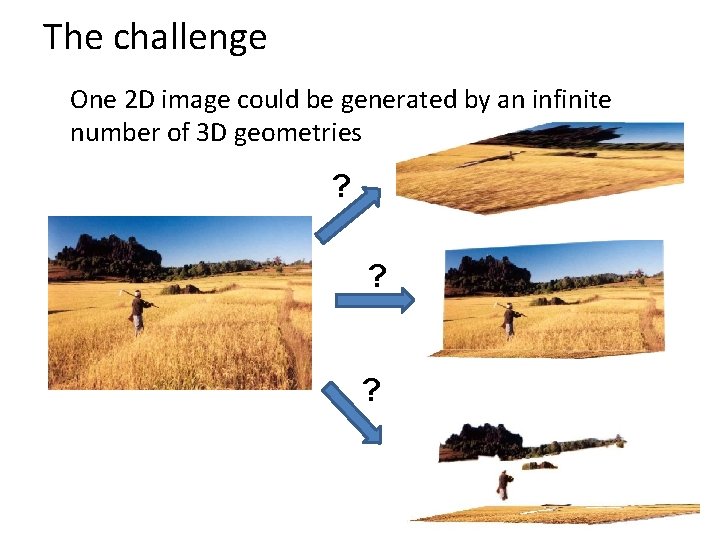 The challenge

One 2D image could be generated by an infinite number of 3D geometries

?

?

?